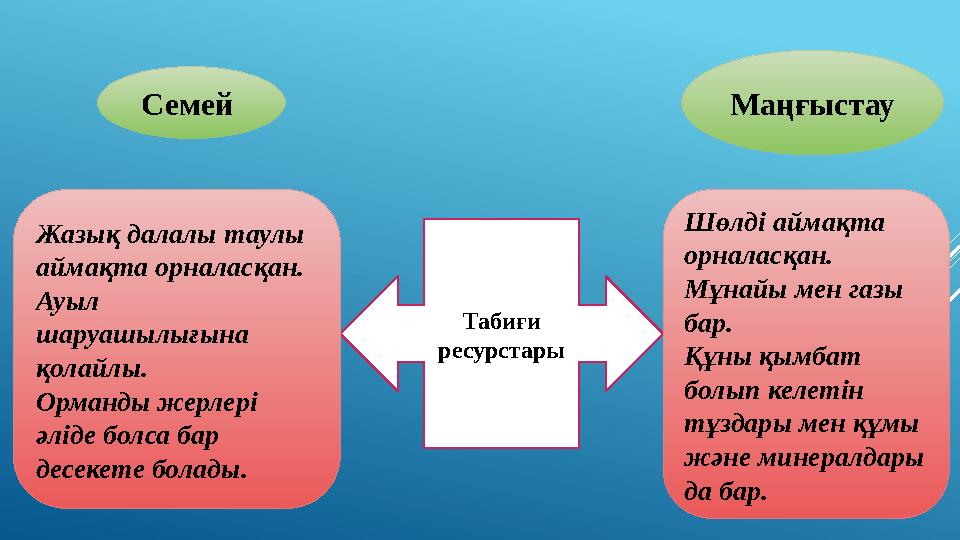 Семей

Маңғыстау

Жазық далалы таулы аймақта орналасқан. Ауыл шаруашылығына қолайлы. Орманды жерлері әліде болса бар десекете болады.

Табиғи ресурстары

Шөлді аймақта орналасқан. Мұнайы мен газы бар. Құны қымбат болып келетін тұздары мен құмы және минералдары да бар.